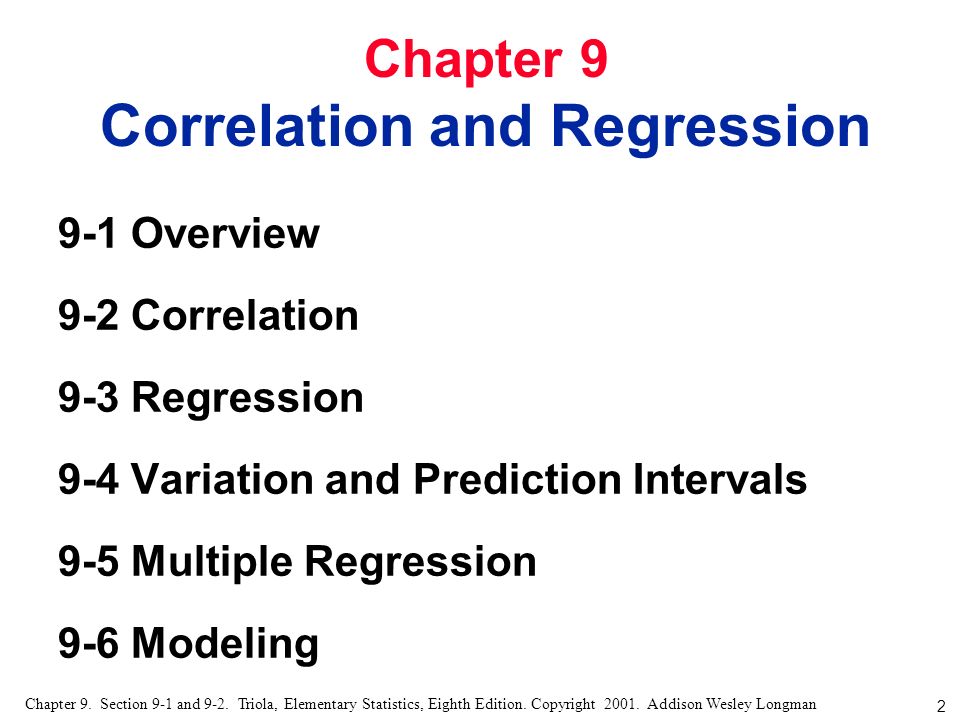 Chapter 9
Correlation and Regression

9-1 Overview

9-2 Correlation

9-3 Regression

9-4 Variation and Prediction Intervals

9-5 Multiple Regression

9-6 Modeling

Chapter 9. Section 9-1 and 9-2. Triola, Elementary Statistics, Eighth Edition. Copyright 2001. Addison Wesley Longman

2